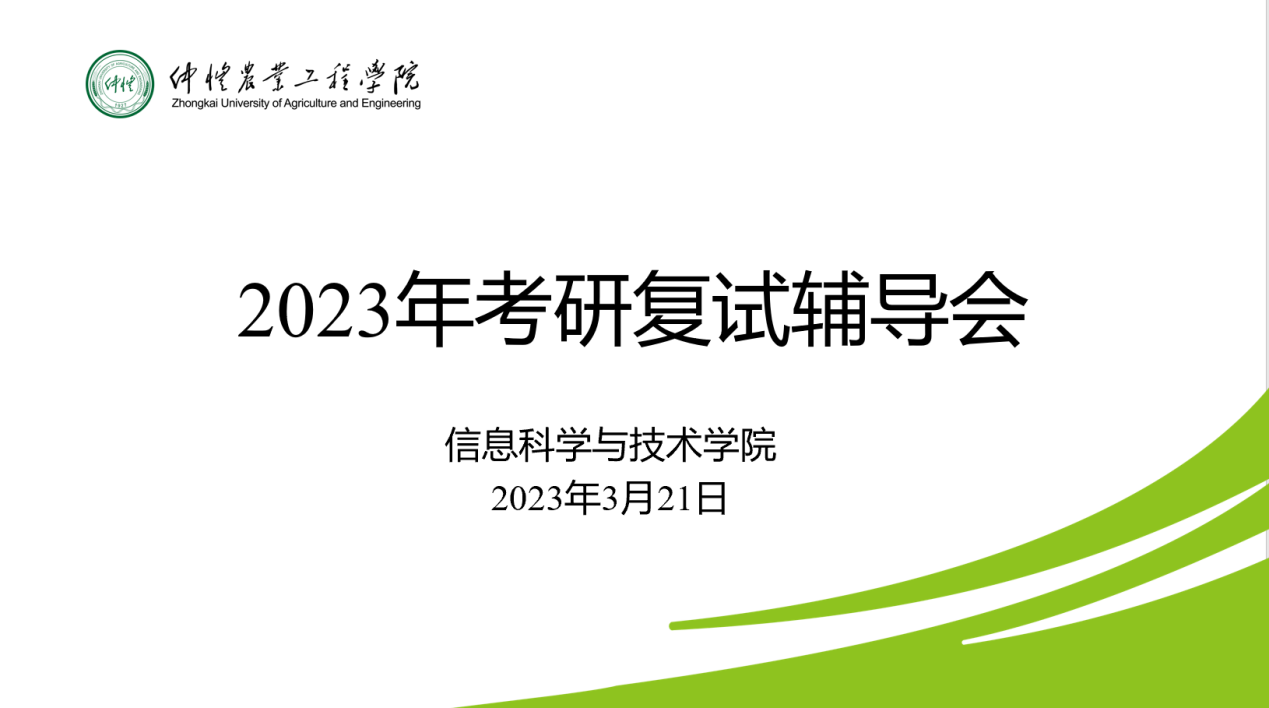 仲恺农业工程学院
Zhongkai University of Agriculture and Engineering

2023年考研复试辅导会

信息科学与技术学院
2023年3月21日